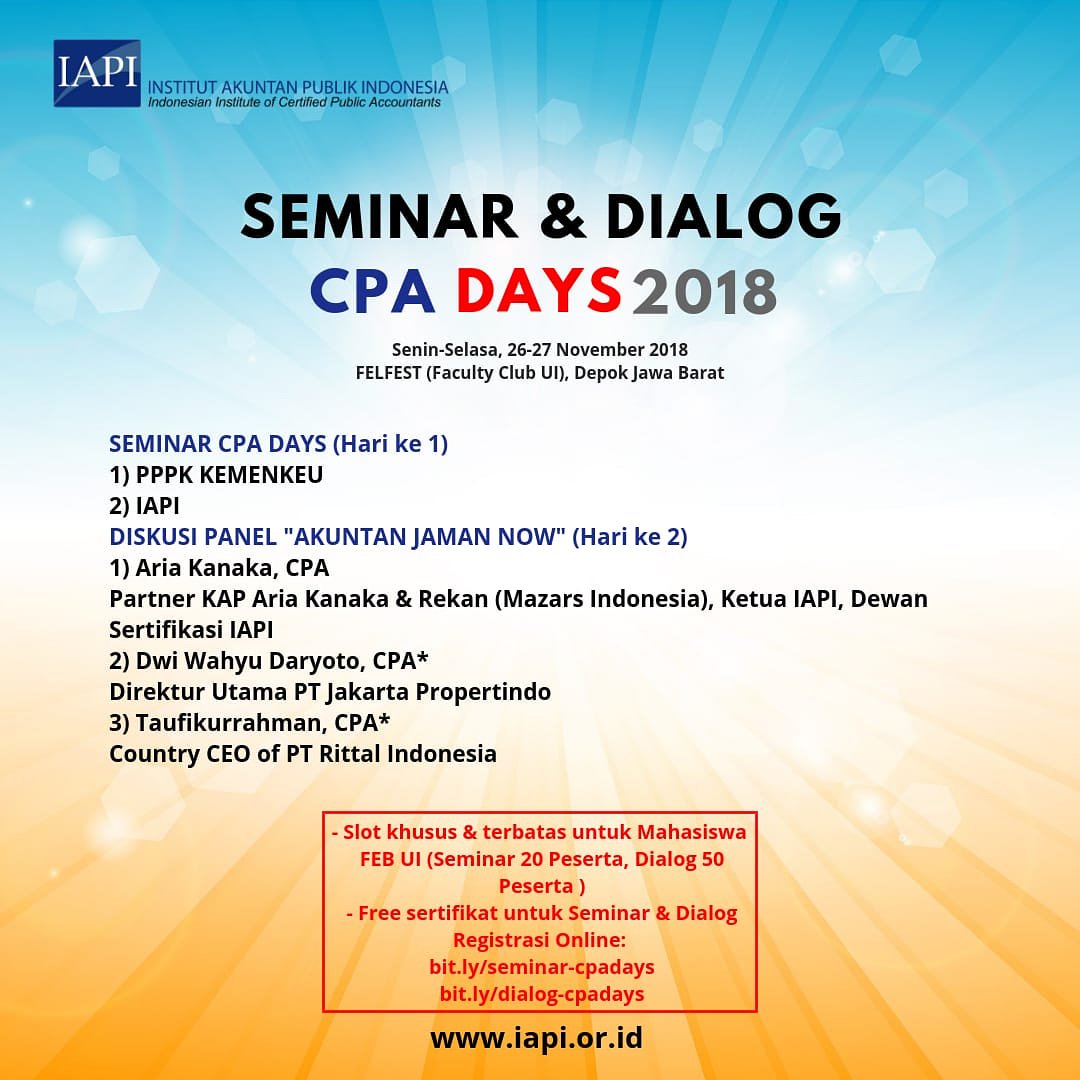 IAPI
INSTITUT AKUNTAN PUBLIK INDONESIA
Indonesian Institute of Certified Public Accountants

SEMINAR & DIALOG
CPA DAYS 2018

Senin-Selasa, 26-27 November 2018
FELFEST (Faculty Club UI), Depok Jawa Barat

SEMINAR CPA DAYS (Hari ke 1)
1) PPPK KEMENKEU
2) IAPI
DISKUSI PANEL "AKUNTAN JAMAN NOW" (Hari ke 2)
1) Aria Kanaka, CPA
Partner KAP Aria Kanaka & Rekan (Mazars Indonesia), Ketua IAPI, Dewan Sertifikasi IAPI
2) Dwi Wahyu Daryoto, CPA*
Direktur Utama PT Jakarta Propertindo
3) Taufikurrahman, CPA*
Country CEO of PT Rittal Indonesia

- Slot khusus & terbatas untuk Mahasiswa FEB UI (Seminar 20 Peserta, Dialog 50 Peserta )
- Free sertifikat untuk Seminar & Dialog
Registrasi Online:
bit.ly/seminar-cpadays
bit.ly/dialog-cpadays

www.iapi.or.id